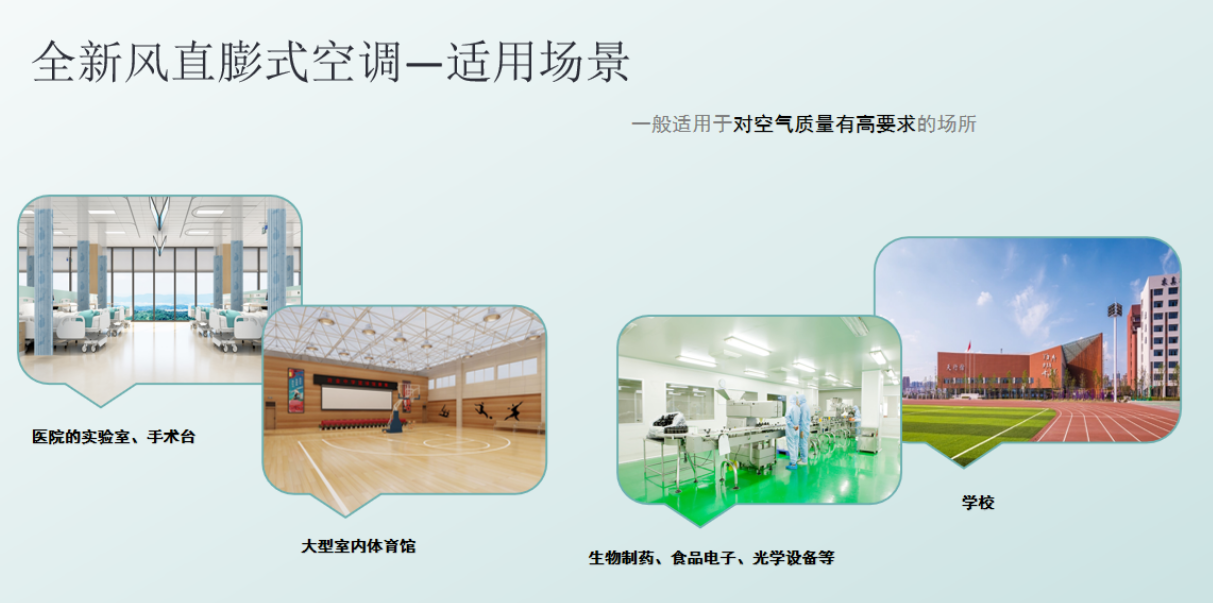 全新风直膨式空调—适用场景

一般适用于对空气质量有高要求的场所

医院的实验室、手术台

大型室内体育馆

生物制药、食品电子、光学设备等

学校